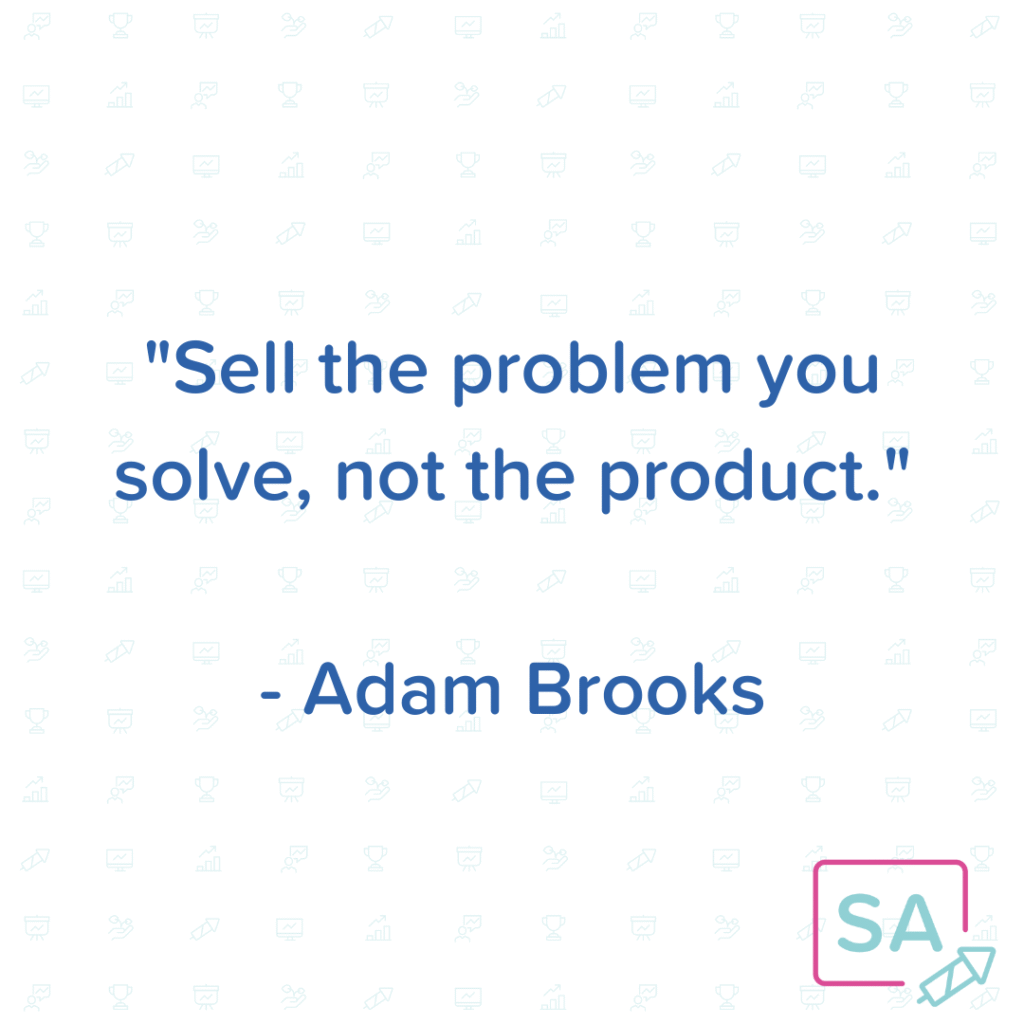 "Sell the problem you solve, not the product."

- Adam Brooks

SA